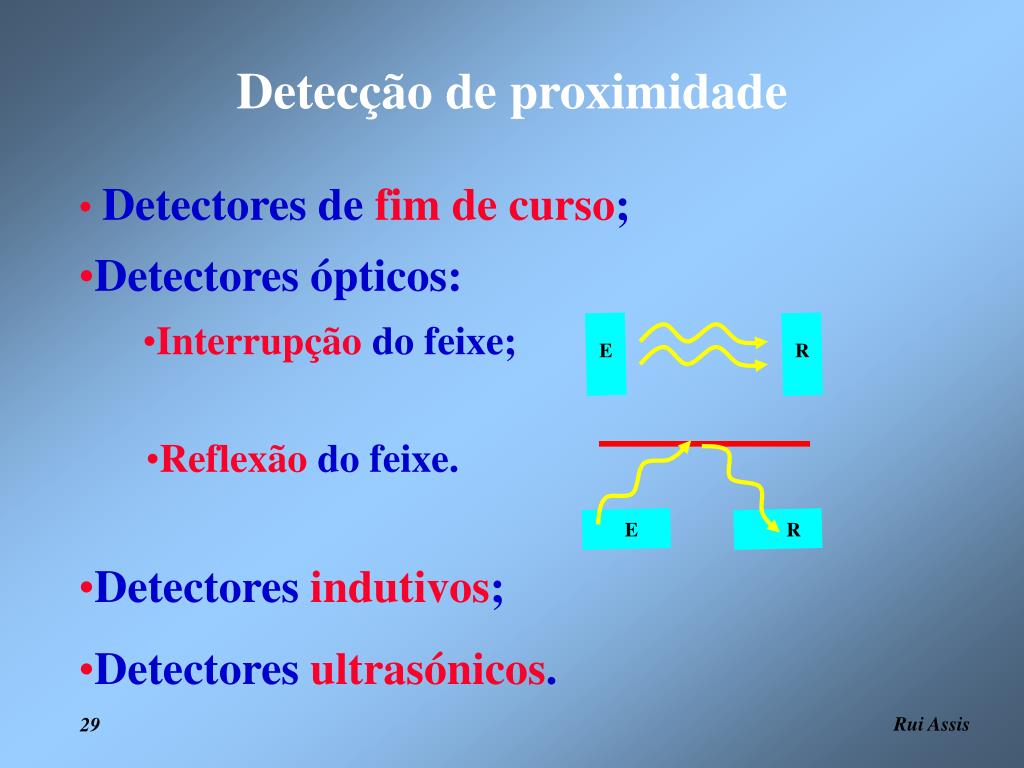 Detecção de proximidade

• Detectores de fim de curso;

•Detectores ópticos:

•Interrupção do feixe;

E

R

•Reflexão do feixe.

E

R

•Detectores indutivos;

•Detectores ultrasónicos.

29

Rui Assis